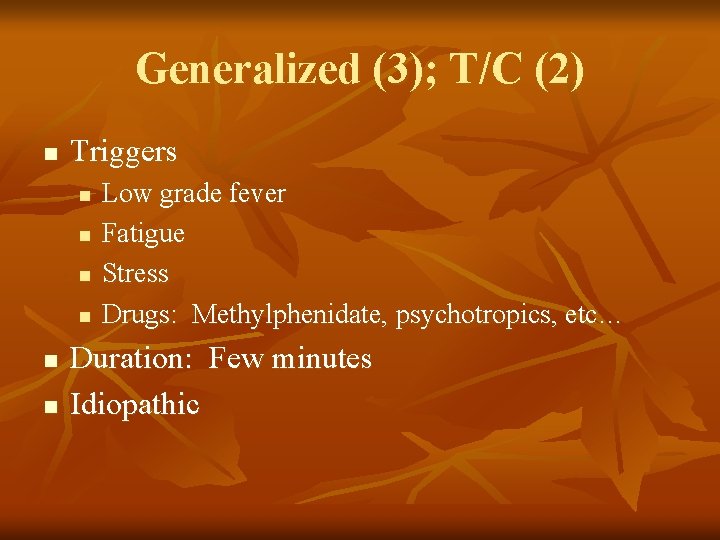 Generalized (3); T/C (2)

- Triggers
  - Low grade fever
  - Fatigue
  - Stress
  - Drugs: Methylphenidate, psychotropics, etc…
- Duration: Few minutes
- Idiopathic